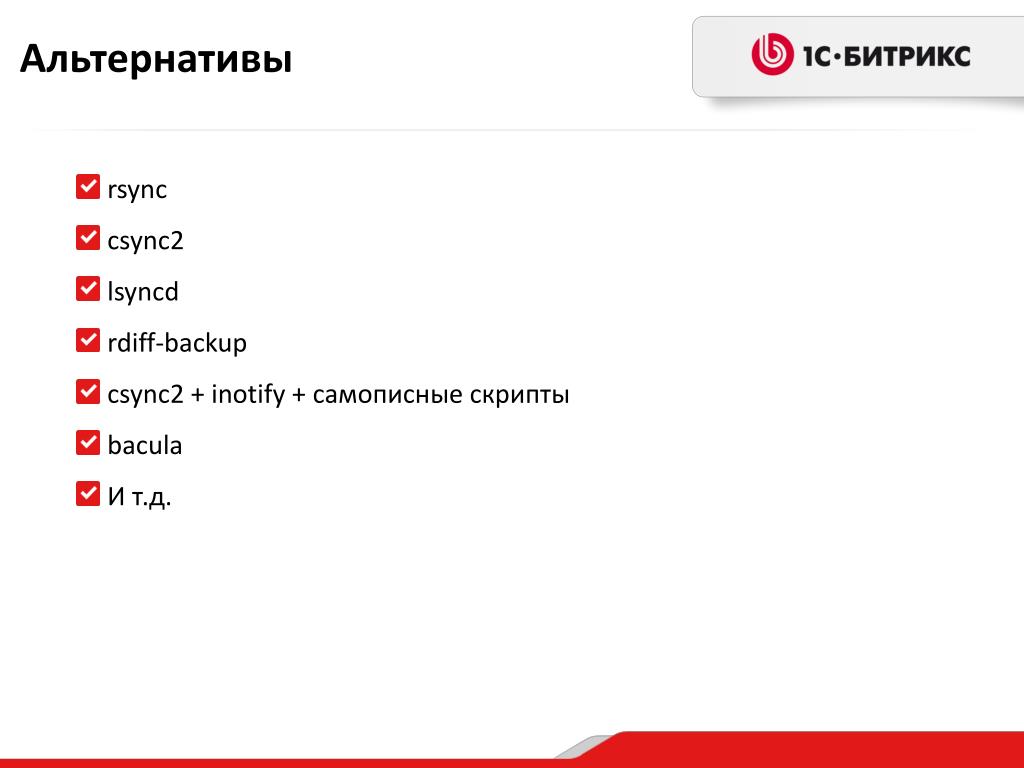 Альтернативы

1С·БИТРИКС

rsync

csync2

lsyncd

rdiff-backup

csync2 + inotify + самописные скрипты

bacula

И т.д.